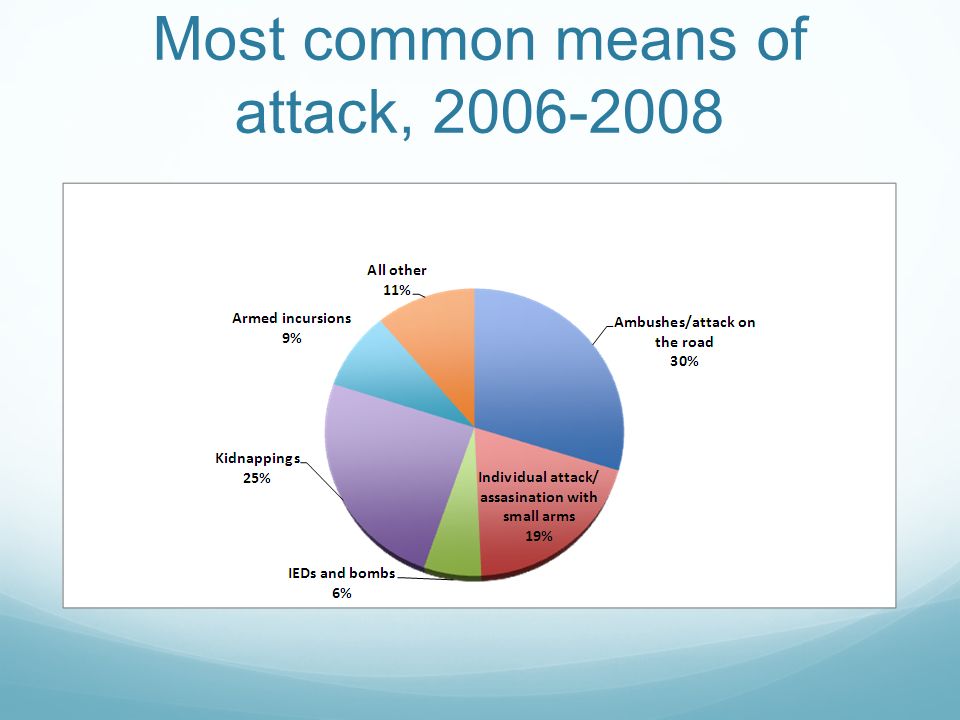 Most common means of attack, 2006-2008

All other
11%

Armed incursions
9%

Ambushes/attack on the road
30%

Kidnappings
25%

Individual attack/ assasination with small arms
19%

IEDs and bombs
6%